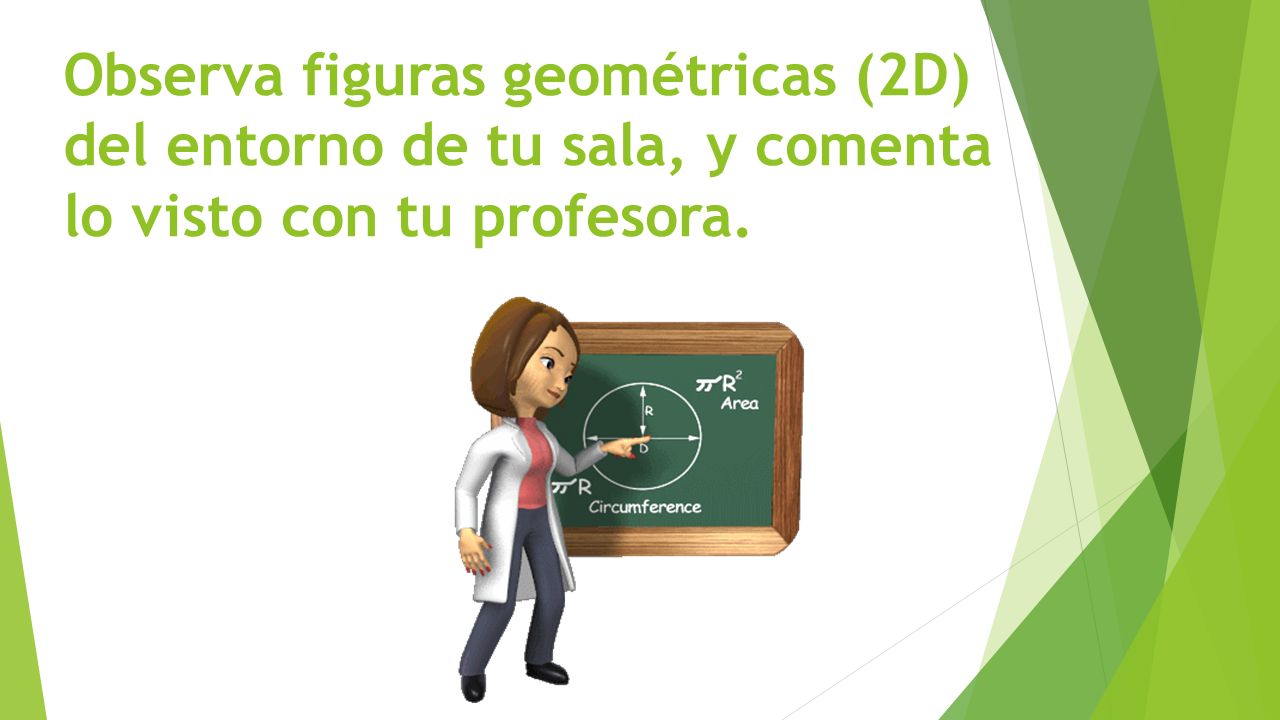 Observa figuras geométricas (2D) del entorno de tu sala, y comenta lo visto con tu profesora.

$\pi R^2$
Area

R

D

$\pi R$
Circumference